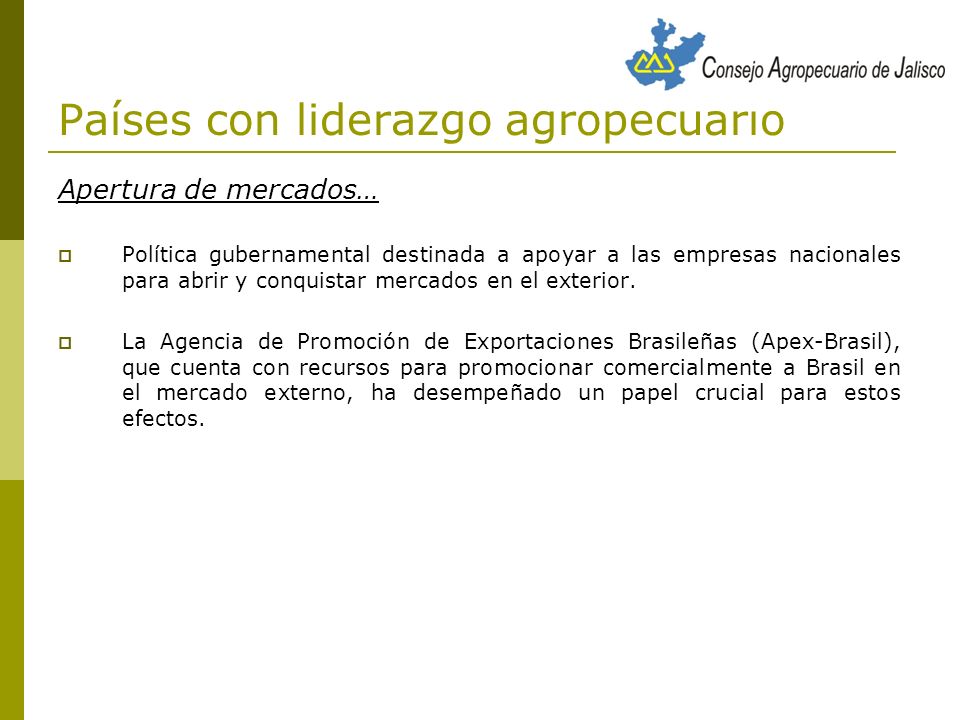 Consejo Agropecuario de Jalisco

Países con liderazgo agropecuario

Apertura de mercados…

Política gubernamental destinada a apoyar a las empresas nacionales para abrir y conquistar mercados en el exterior.

La Agencia de Promoción de Exportaciones Brasileñas (Apex-Brasil), que cuenta con recursos para promocionar comercialmente a Brasil en el mercado externo, ha desempeñado un papel crucial para estos efectos.